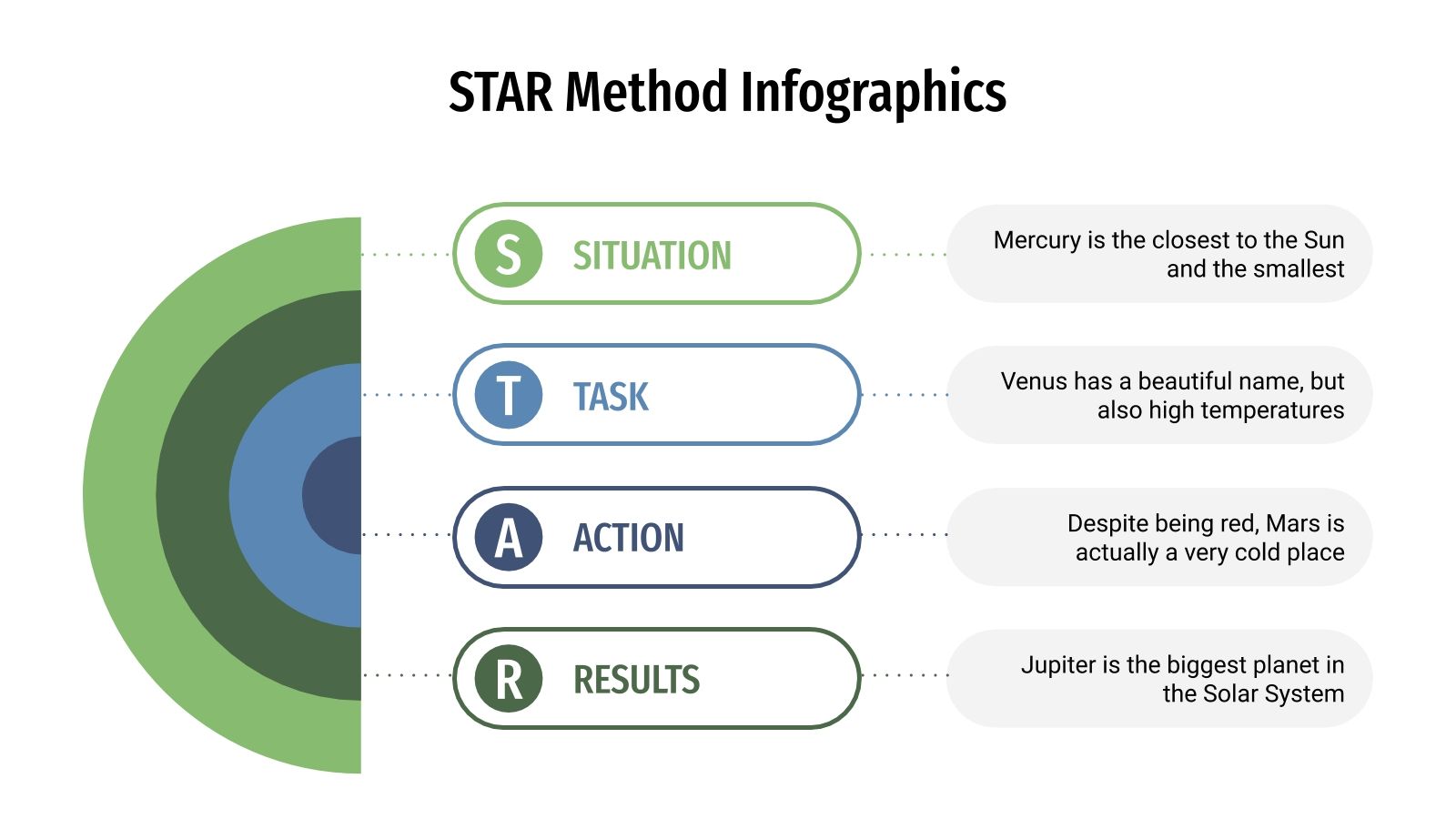 STAR Method Infographics

S SITUATION

Mercury is the closest to the Sun and the smallest

T TASK

Venus has a beautiful name, but also high temperatures

A ACTION

Despite being red, Mars is actually a very cold place

R RESULTS

Jupiter is the biggest planet in the Solar System